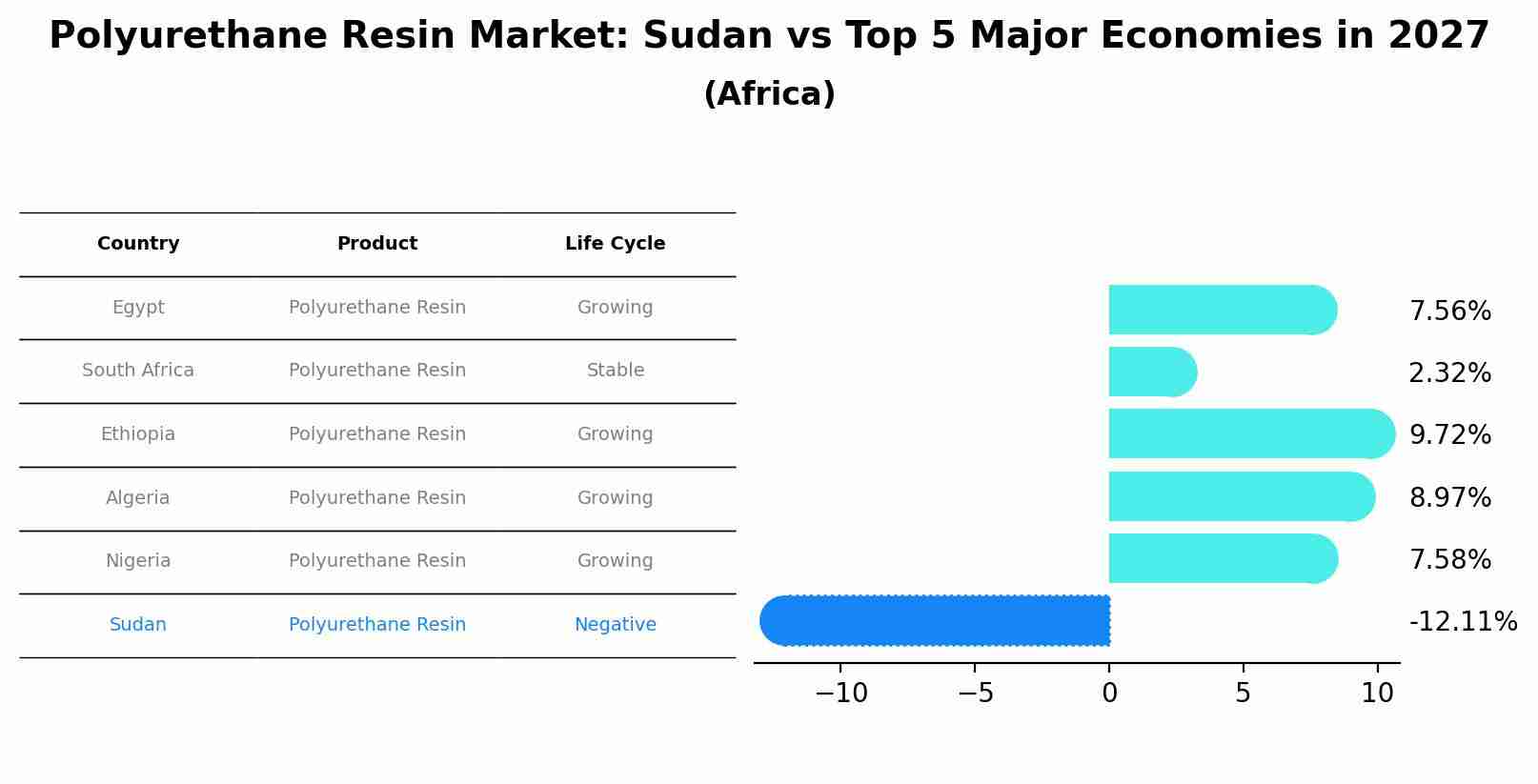 Polyurethane Resin Market: Sudan vs Top 5 Major Economies in 2027
(Africa)

| Country | Product | Life Cycle |
|---|---|---|
| Egypt | Polyurethane Resin | Growing |
| South Africa | Polyurethane Resin | Stable |
| Ethiopia | Polyurethane Resin | Growing |
| Algeria | Polyurethane Resin | Growing |
| Nigeria | Polyurethane Resin | Growing |
| Sudan | Polyurethane Resin | Negative |

7.56%
2.32%
9.72%
8.97%
7.58%
-12.11%

−10 −5 0 5 10